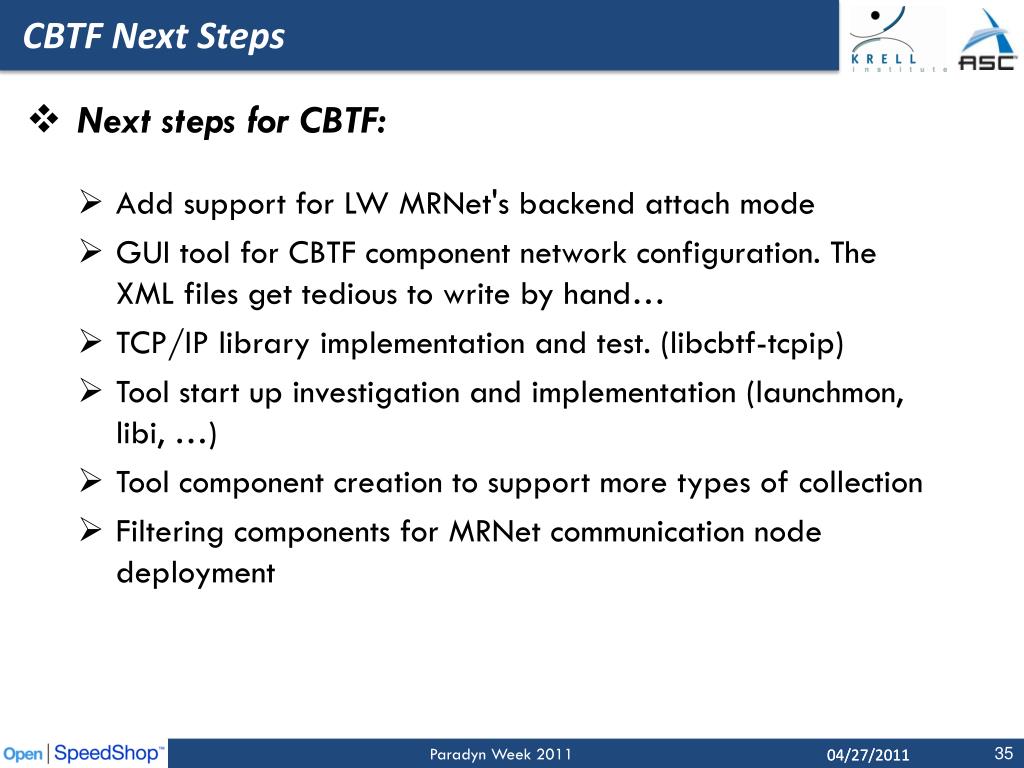 CBTF Next Steps

KRELL Institute

ASC

❖ Next steps for CBTF:

➢ Add support for LW MRNet's backend attach mode

➢ GUI tool for CBTF component network configuration. The XML files get tedious to write by hand…

➢ TCP/IP library implementation and test. (libcbtf-tcpip)

➢ Tool start up investigation and implementation (launchmon, libi, …)

➢ Tool component creation to support more types of collection

➢ Filtering components for MRNet communication node deployment

Open | SpeedShop™

Paradyn Week 2011

04/27/2011

35